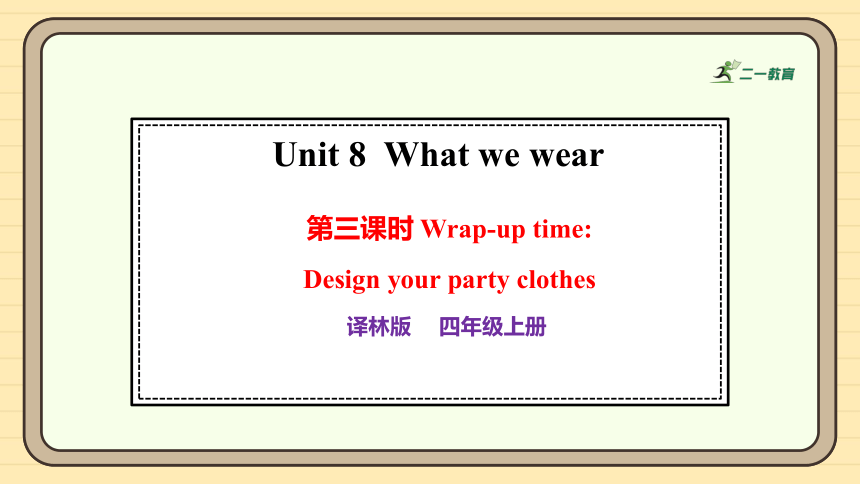 二一教育

Unit 8 What we wear

第三课时 Wrap-up time:

Design your party clothes

译林版 四年级上册